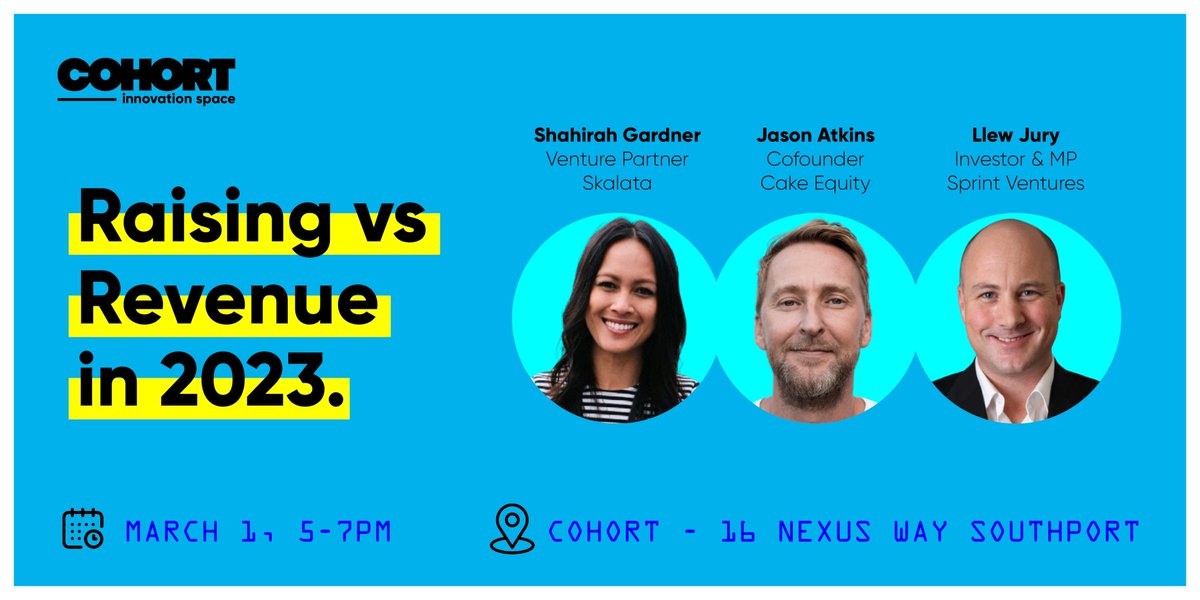 COHORT
innovation space

Raising vs Revenue in 2023.

Shahirah Gardner
Venture Partner
Skalata

Jason Atkins
Cofounder
Cake Equity

Llew Jury
Investor & MP
Sprint Ventures

MARCH 1, 5-7PM

COHORT - 16 NEXUS WAY SOUTHPORT